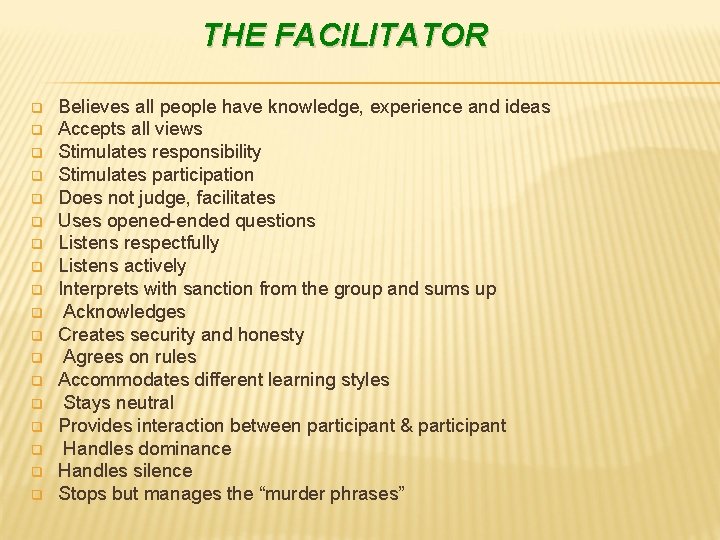 THE FACILITATOR

- Believes all people have knowledge, experience and ideas
- Accepts all views
- Stimulates responsibility
- Stimulates participation
- Does not judge, facilitates
- Uses opened-ended questions
- Listens respectfully
- Listens actively
- Interprets with sanction from the group and sums up
- Acknowledges
- Creates security and honesty
- Agrees on rules
- Accommodates different learning styles
- Stays neutral
- Provides interaction between participant & participant
- Handles dominance
- Handles silence
- Stops but manages the “murder phrases”